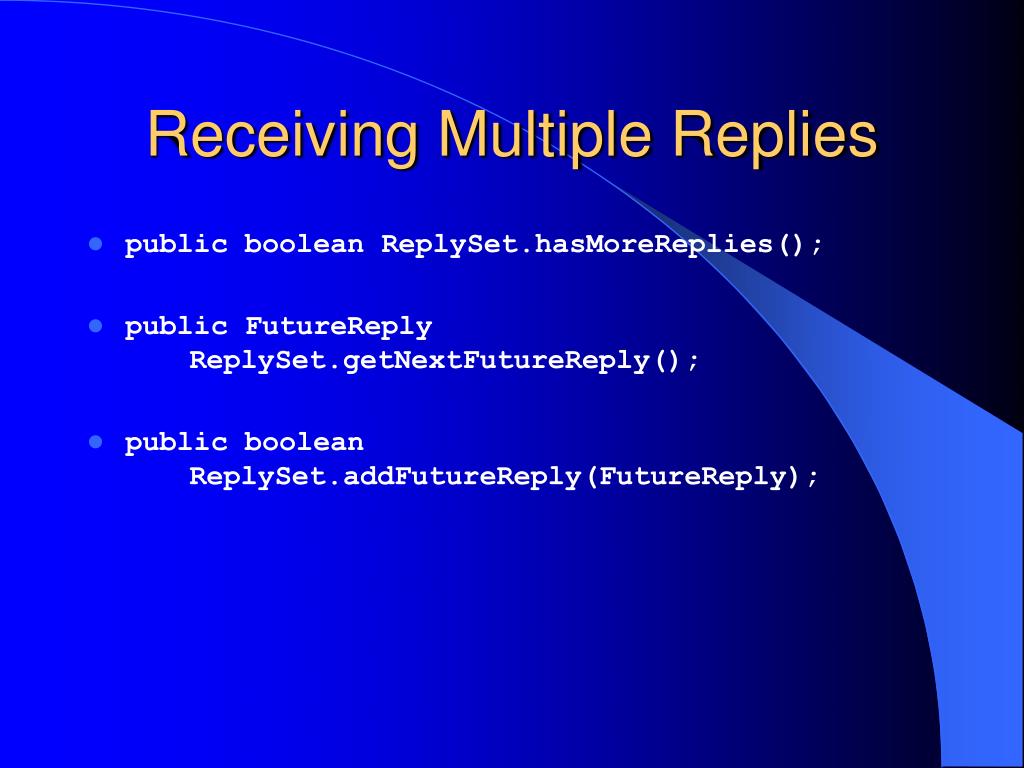 Receiving Multiple Replies

- public boolean ReplySet.hasMoreReplies();

- public FutureReply ReplySet.getNextFutureReply();

- public boolean ReplySet.addFutureReply(FutureReply);